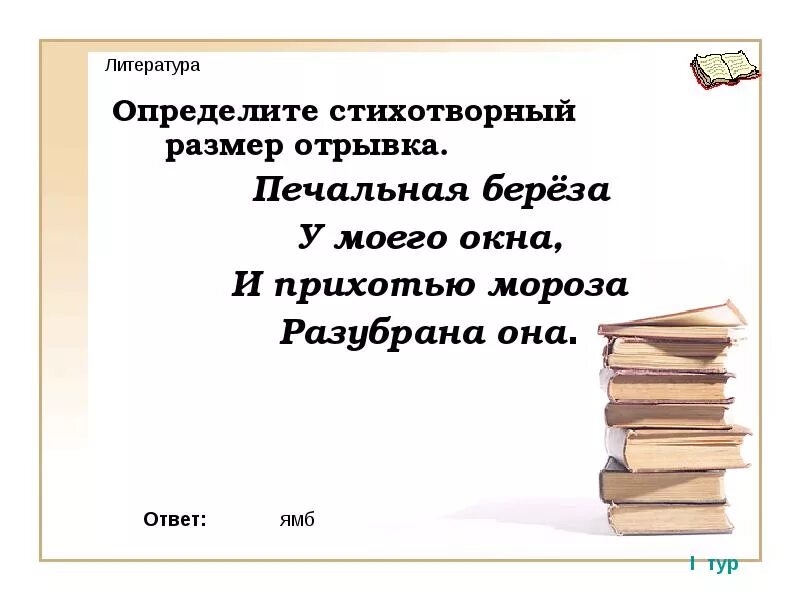 Литература

Определите стихотворный размер отрывка.

Печальная берёза
У моего окна,
И прихотью мороза
Разубрана она.

Ответ: ямб

I тур